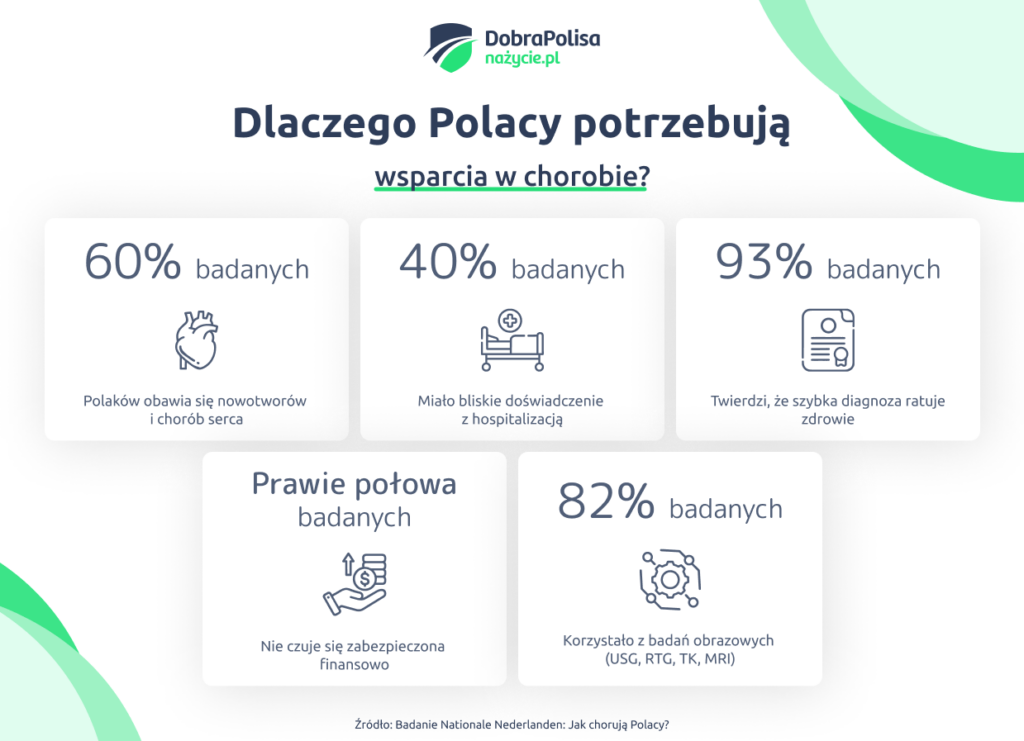 DobraPolisa
nażycie.pl

Dlaczego Polacy potrzebują wsparcia w chorobie?

60% badanych

Polaków obawia się nowotworów i chorób serca

40% badanych

Miało bliskie doświadczenie z hospitalizacją

93% badanych

Twierdzi, że szybka diagnoza ratuje zdrowie

Prawie połowa badanych

Nie czuje się zabezpieczona finansowo

82% badanych

Korzystało z badań obrazowych (USG, RTG, TK, MRI)

Źródło: Badanie Nationale Nederlanden: Jak chorują Polacy?